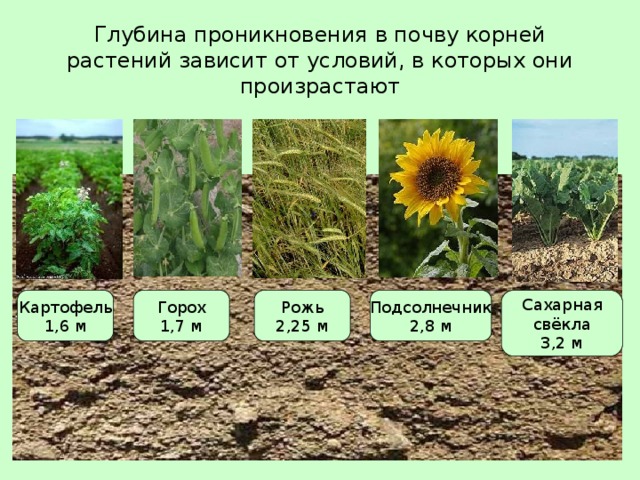 Глубина проникновения в почву корней растений зависит от условий, в которых они произрастают

Картофель
1,6 м

Горох
1,7 м

Рожь
2,25 м

Подсолнечник
2,8 м

Сахарная свёкла
3,2 м